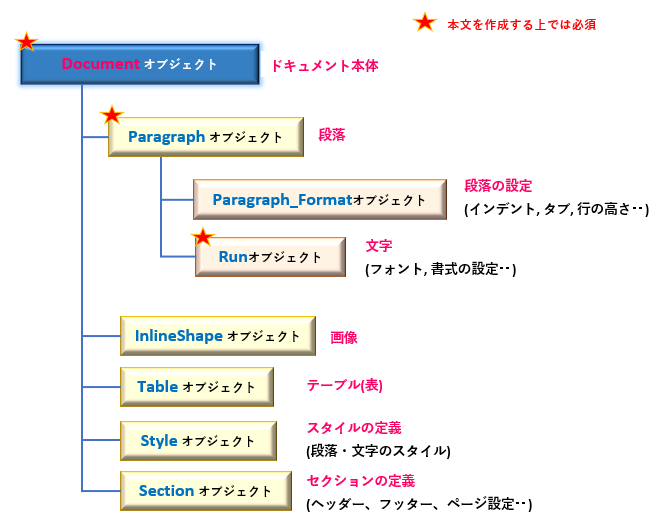 本文を作成する上では必須

Document オブジェクト
ドキュメント本体

Paragraph オブジェクト
段落

Paragraph_Formatオブジェクト
段落の設定
(インデント, タブ, 行の高さ‥)

Runオブジェクト
文字
(フォント, 書式の設定‥)

InlineShape オブジェクト
画像

Table オブジェクト
テーブル(表)

Style オブジェクト
スタイルの定義
(段落・文字のスタイル)

Section オブジェクト
セクションの定義
(ヘッダー、フッター、ページ設定‥)